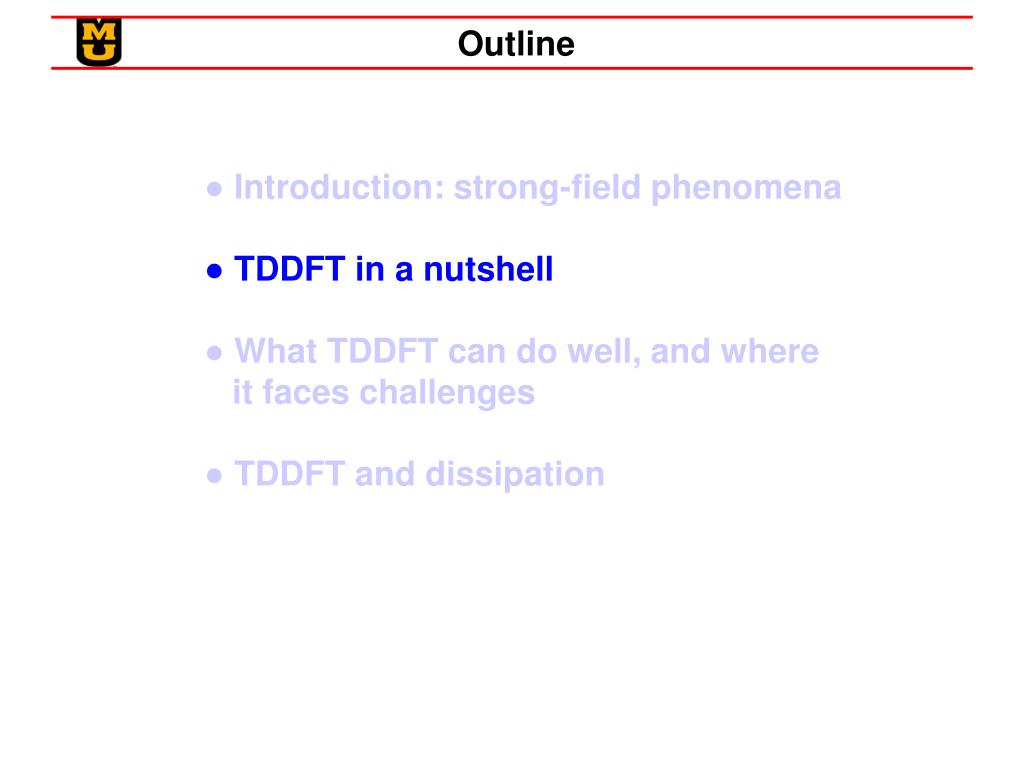 MU

Outline

● Introduction: strong-field phenomena

● TDDFT in a nutshell

● What TDDFT can do well, and where it faces challenges

● TDDFT and dissipation